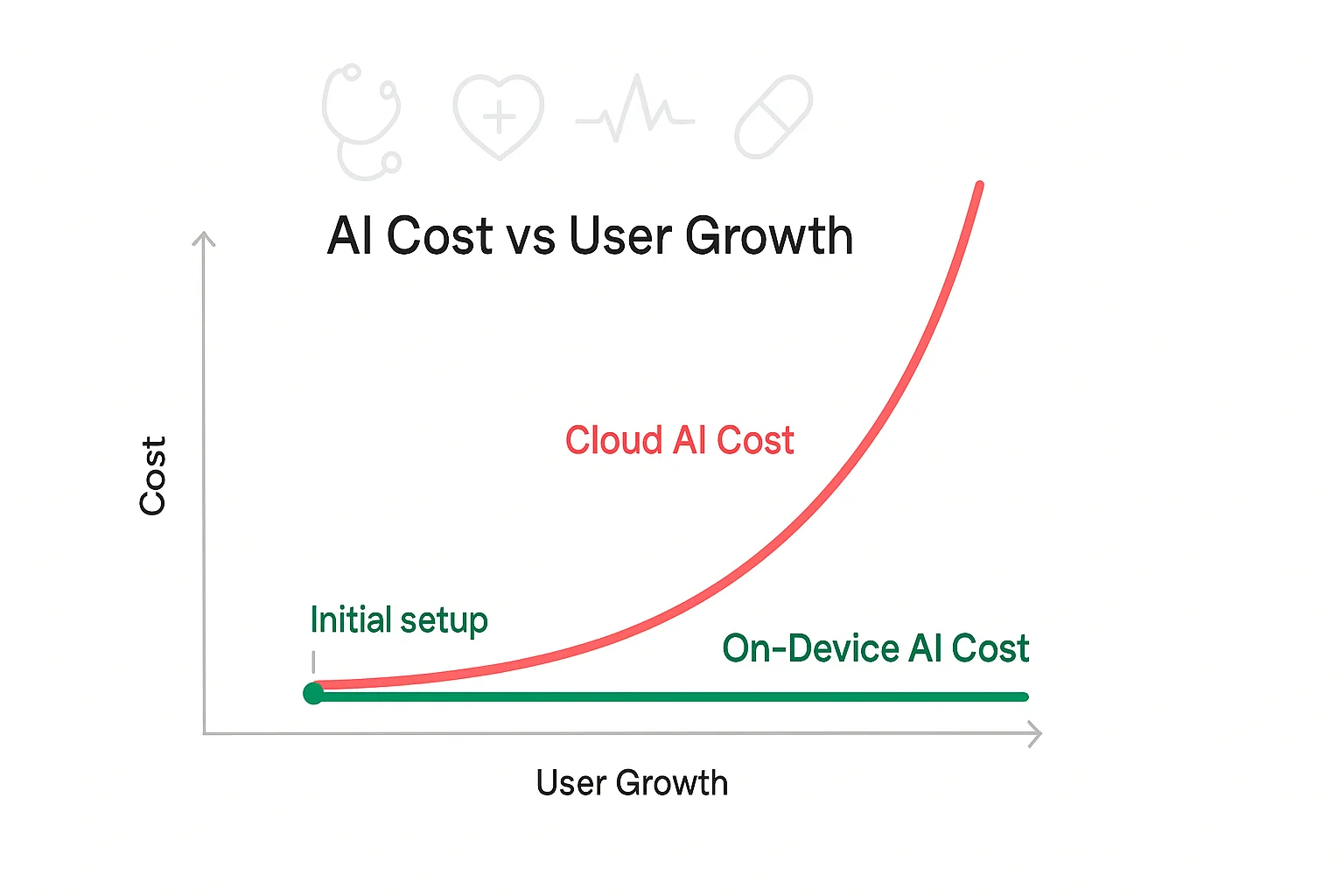 AI Cost vs User Growth

Cost

Cloud AI Cost

Initial setup

On-Device AI Cost

User Growth